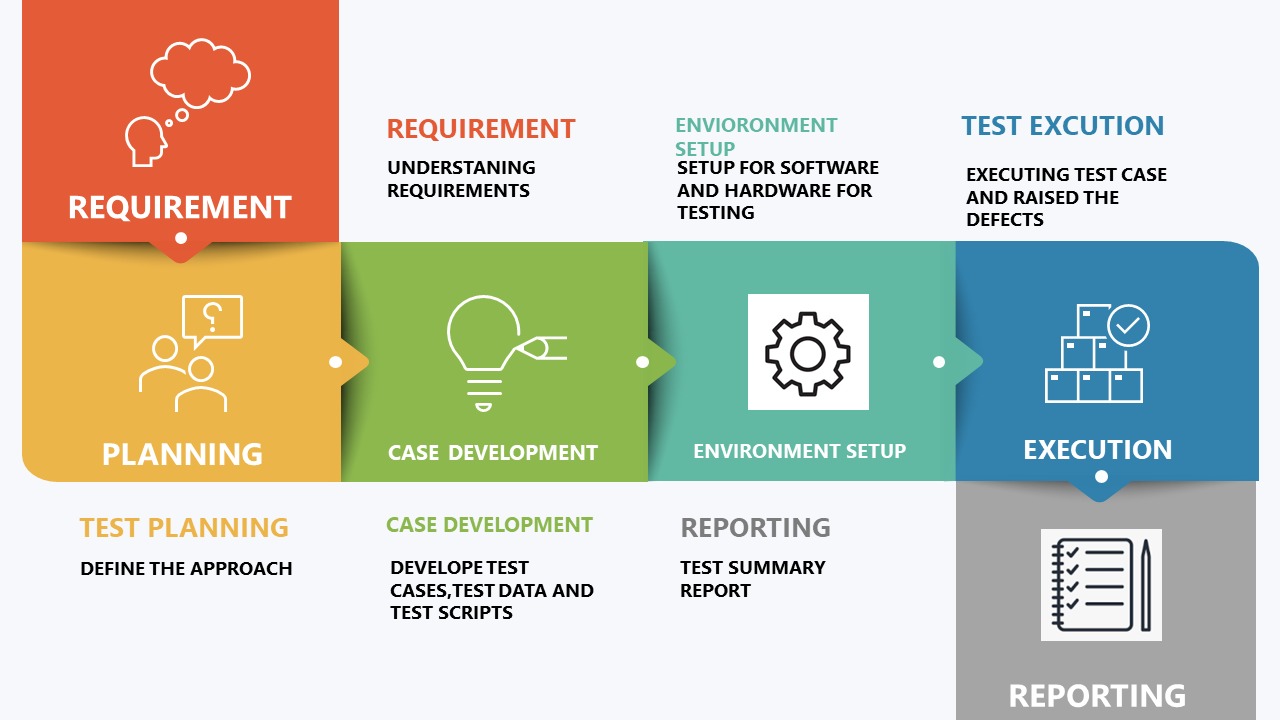 REQUIREMENT

REQUIREMENT

UNDERSTANING REQUIREMENTS

ENVIORONMENT SETUP

SETUP FOR SOFTWARE AND HARDWARE FOR TESTING

TEST EXCUTION

EXECUTING TEST CASE AND RAISED THE DEFECTS

PLANNING

CASE DEVELOPMENT

ENVIRONMENT SETUP

EXECUTION

TEST PLANNING

DEFINE THE APPROACH

CASE DEVELOPMENT

DEVELOPE TEST CASES,TEST DATA AND TEST SCRIPTS

REPORTING

TEST SUMMARY REPORT

REPORTING